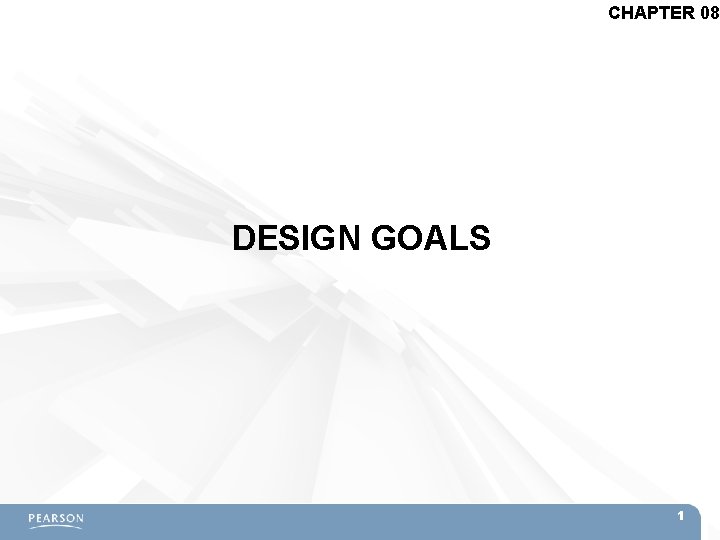 CHAPTER 08

DESIGN GOALS

PEARSON

1